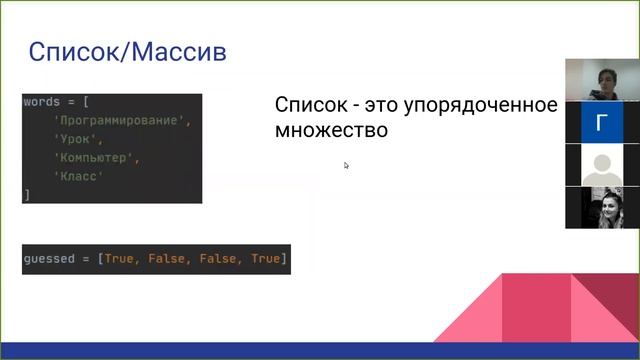 Список/Массив

words = [
    'Программирование',
    'Урок',
    'Компьютер',
    'Класс'
]

Список - это упорядоченное множество

Г

guessed = [True, False, False, True]